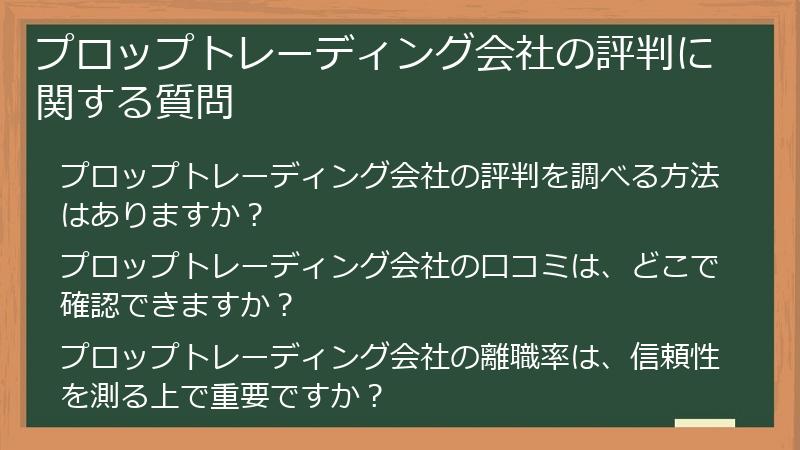 プロップトレーディング会社の評判に関する質問

プロップトレーディング会社の評判を調べる方法はありますか？

プロップトレーディング会社の口コミは、どこで確認できますか？

プロップトレーディング会社の離職率は、信頼性を測る上で重要ですか？